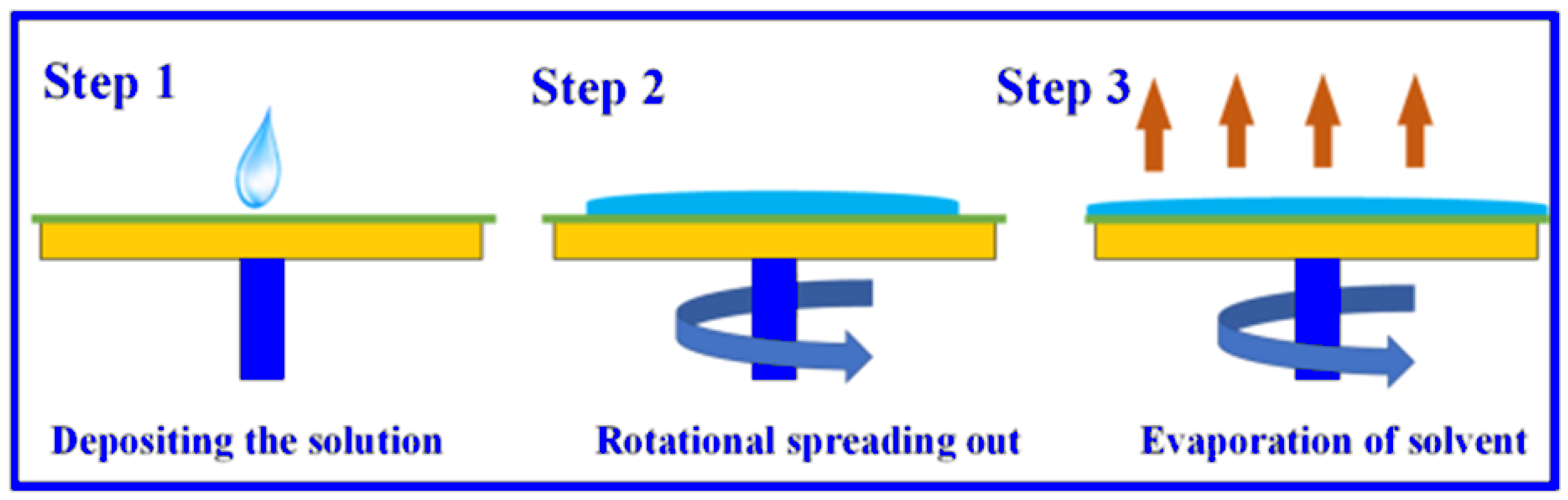 Step 1

Step 2

Step 3

Depositing the solution

Rotational spreading out

Evaporation of solvent